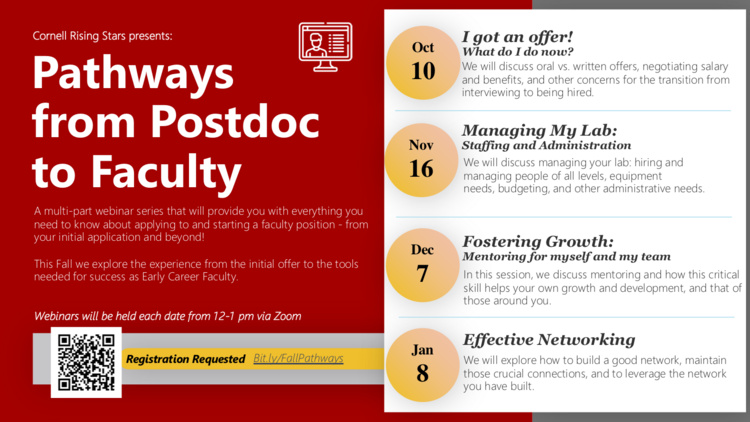 Cornell Rising Stars presents:

Pathways from Postdoc to Faculty

A multi-part webinar series that will provide you with everything you need to know about applying to and starting a faculty position - from your initial application and beyond!

This Fall we explore the experience from the initial offer to the tools needed for success as Early Career Faculty.

Webinars will be held each date from 12-1 pm via Zoom

Registration Requested Bit.ly/FallPathways

Oct 10

I got an offer!
What do I do now?
We will discuss oral vs. written offers, negotiating salary and benefits, and other concerns for the transition from interviewing to being hired.

Nov 16

Managing My Lab:
Staffing and Administration
We will discuss managing your lab: hiring and managing people of all levels, equipment needs, budgeting, and other administrative needs.

Dec 7

Fostering Growth:
Mentoring for myself and my team
In this session, we discuss mentoring and how this critical skill helps your own growth and development, and that of those around you.

Jan 8

Effective Networking
We will explore how to build a good network, maintain those crucial connections, and to leverage the network you have built.